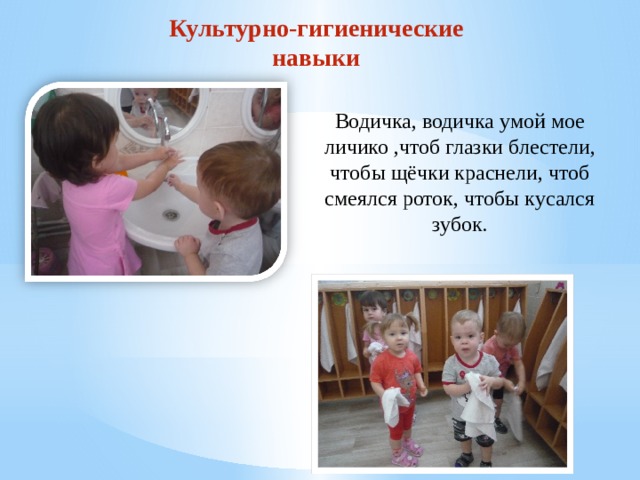 Культурно-гигиенические навыки

Водичка, водичка умой мое личико ,чтоб глазки блестели, чтобы щёчки краснели, чтоб смеялся роток, чтобы кусался зубок.